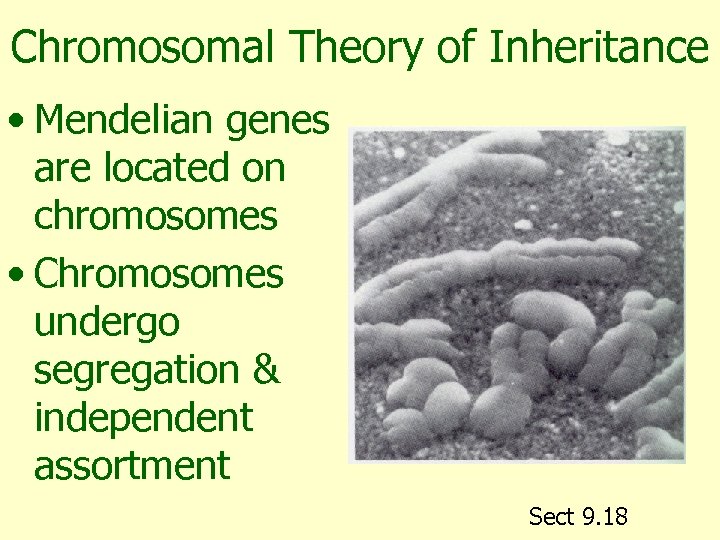 Chromosomal Theory of Inheritance

• Mendelian genes are located on chromosomes

• Chromosomes undergo segregation & independent assortment

Sect 9.18